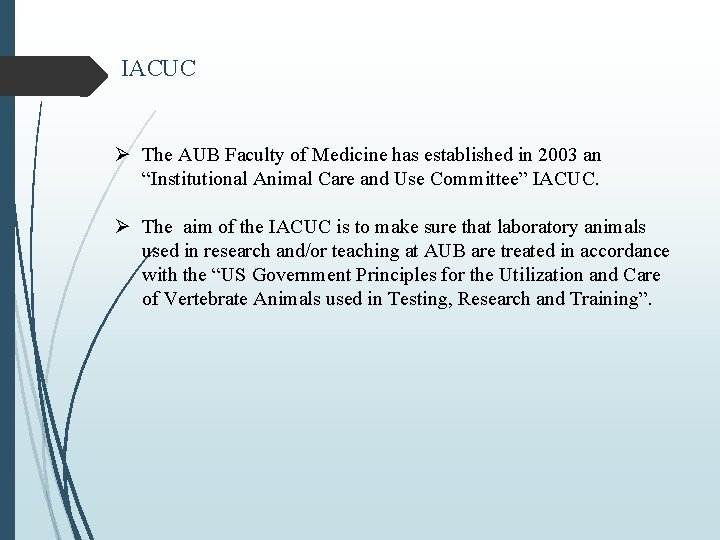 IACUC

➢ The AUB Faculty of Medicine has established in 2003 an “Institutional Animal Care and Use Committee” IACUC.

➢ The aim of the IACUC is to make sure that laboratory animals used in research and/or teaching at AUB are treated in accordance with the “US Government Principles for the Utilization and Care of Vertebrate Animals used in Testing, Research and Training”.